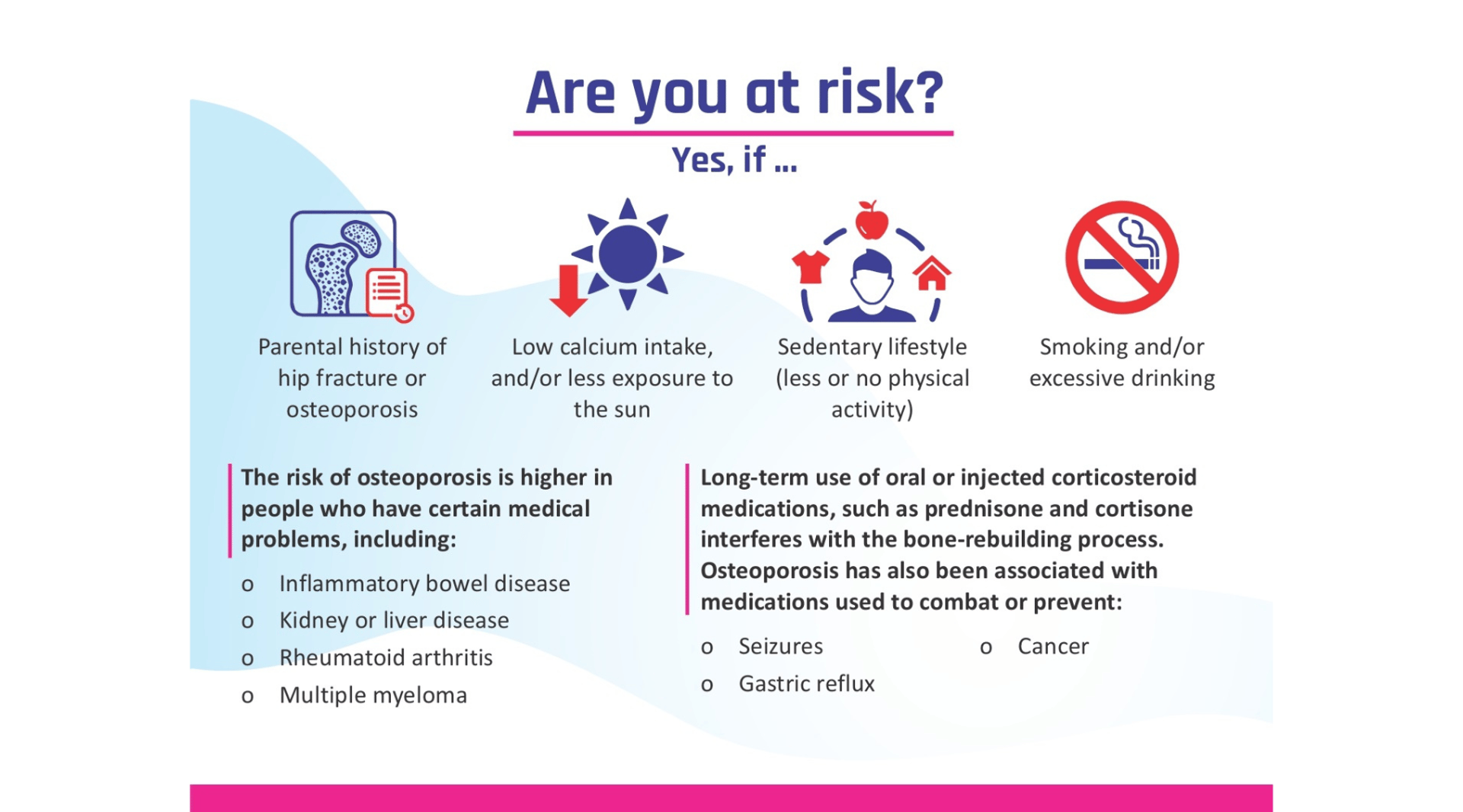 Are you at risk?

Yes, if ...

Parental history of hip fracture or osteoporosis

Low calcium intake, and/or less exposure to the sun

Sedentary lifestyle (less or no physical activity)

Smoking and/or excessive drinking

The risk of osteoporosis is higher in people who have certain medical problems, including:

o Inflammatory bowel disease
o Kidney or liver disease
o Rheumatoid arthritis
o Multiple myeloma

Long-term use of oral or injected corticosteroid medications, such as prednisone and cortisone interferes with the bone-rebuilding process. Osteoporosis has also been associated with medications used to combat or prevent:

o Seizures
o Gastric reflux
o Cancer